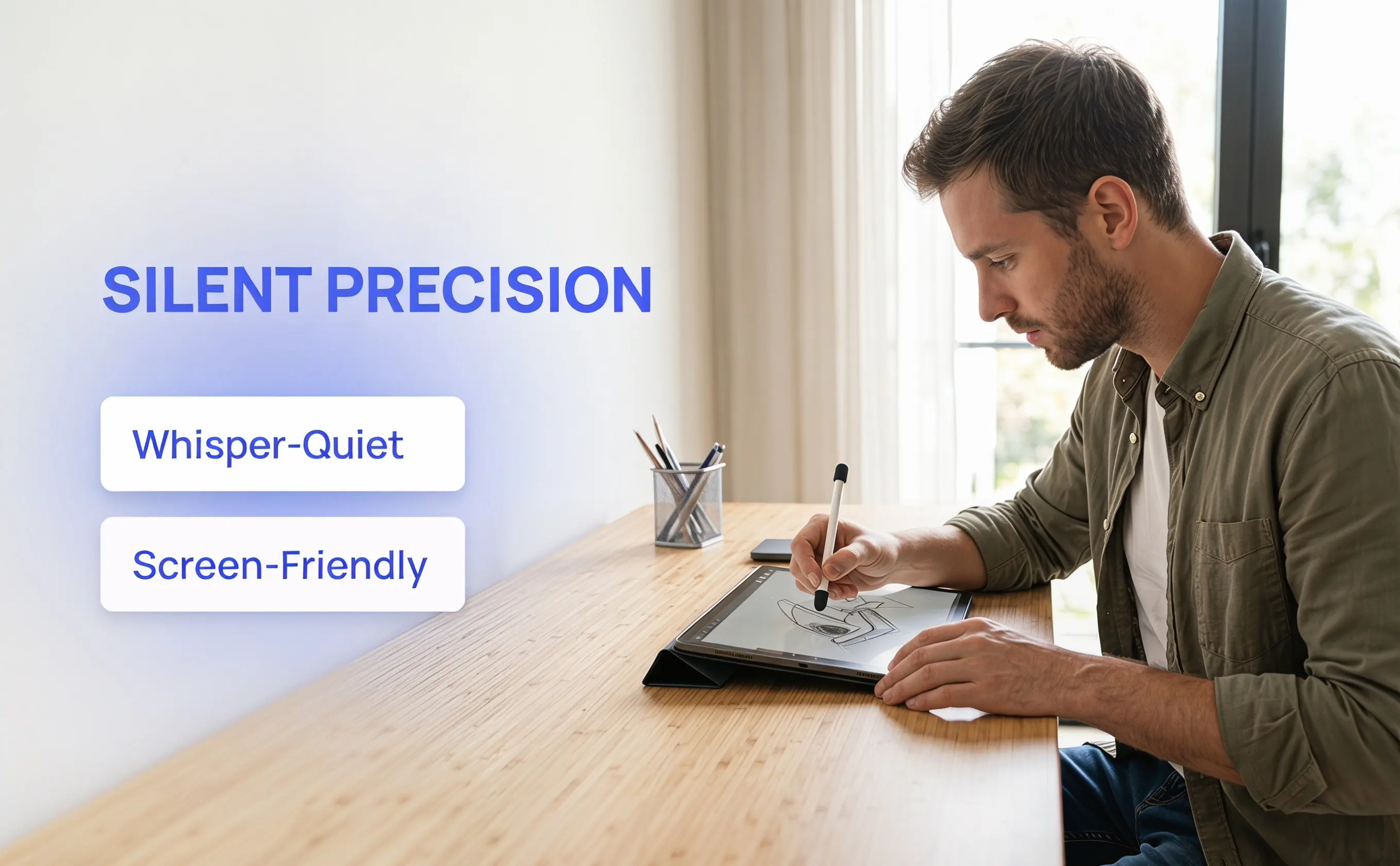 SILENT PRECISION

Whisper-Quiet

Screen-Friendly